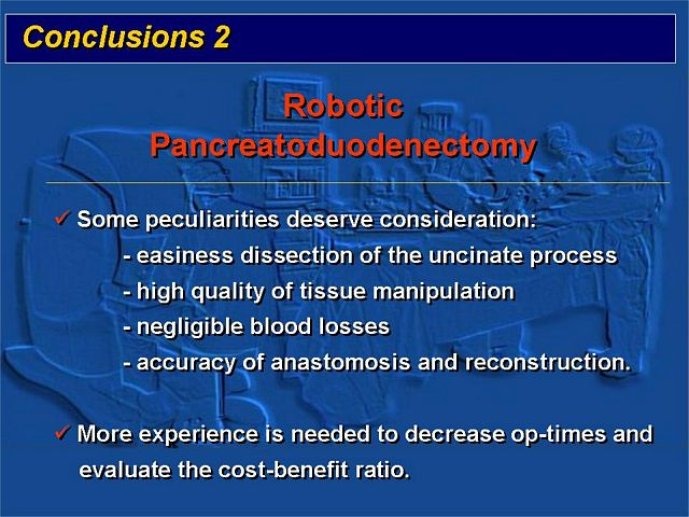 Conclusions 2

Robotic Pancreatoduodenectomy

✓ Some peculiarities deserve consideration:
- easiness dissection of the uncinate process
- high quality of tissue manipulation
- negligible blood losses
- accuracy of anastomosis and reconstruction.

✓ More experience is needed to decrease op-times and evaluate the cost-benefit ratio.